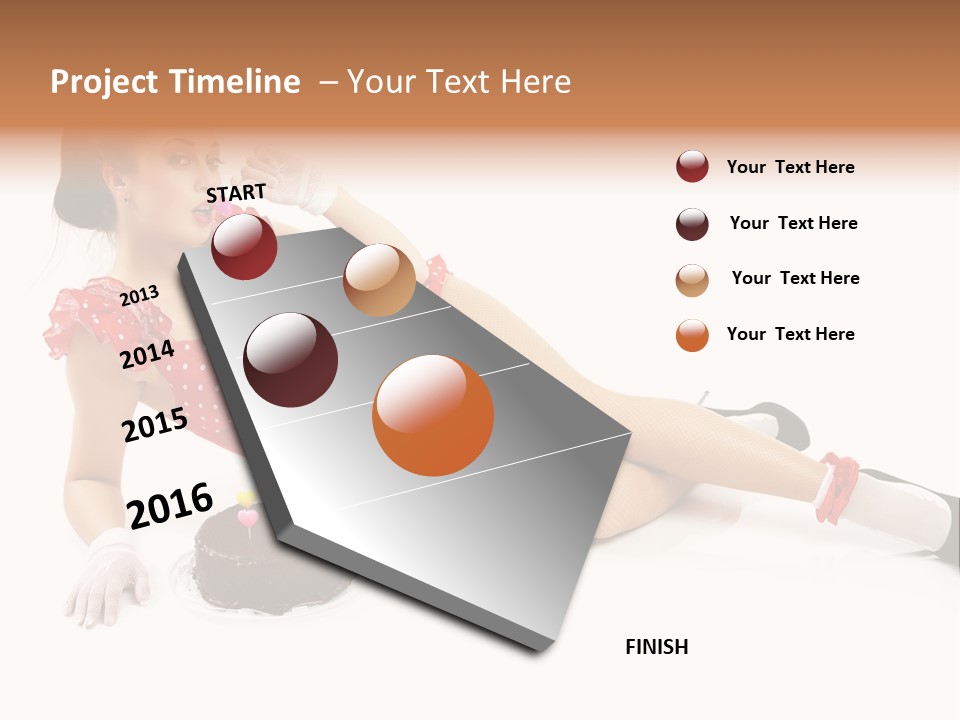 Project Timeline – Your Text Here

START

2013

2014

2015

2016

FINISH

Your Text Here

Your Text Here

Your Text Here

Your Text Here